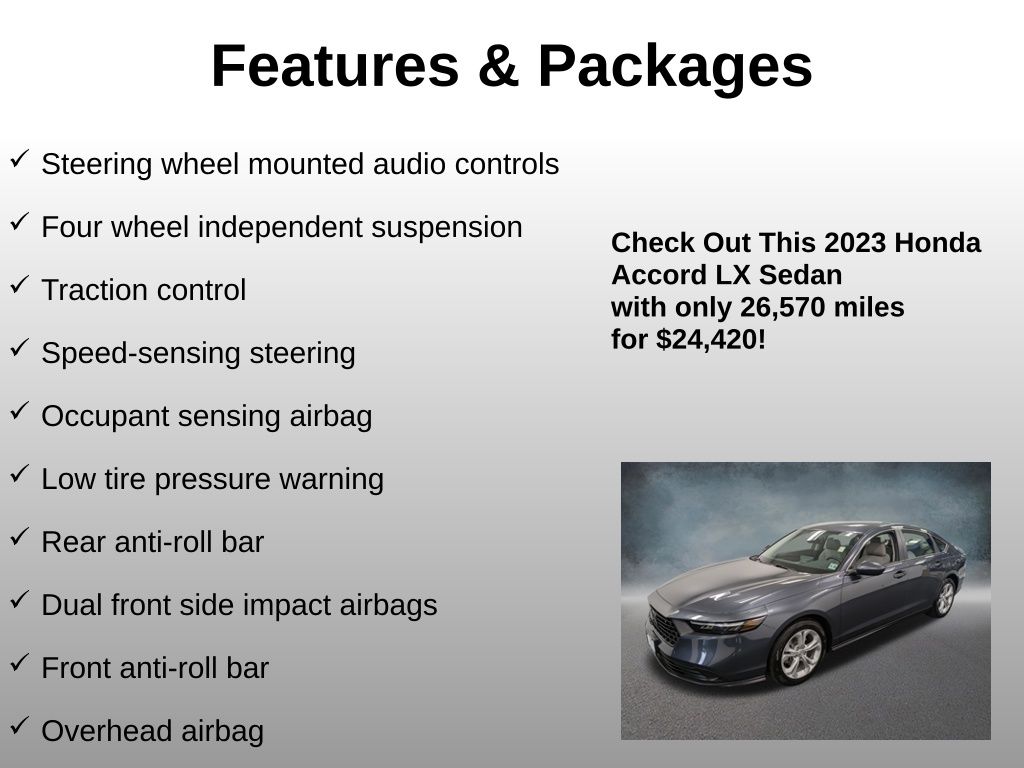 Features & Packages

✓ Steering wheel mounted audio controls
✓ Four wheel independent suspension
✓ Traction control
✓ Speed-sensing steering
✓ Occupant sensing airbag
✓ Low tire pressure warning
✓ Rear anti-roll bar
✓ Dual front side impact airbags
✓ Front anti-roll bar
✓ Overhead airbag

Check Out This 2023 Honda Accord LX Sedan with only 26,570 miles for $24,420!